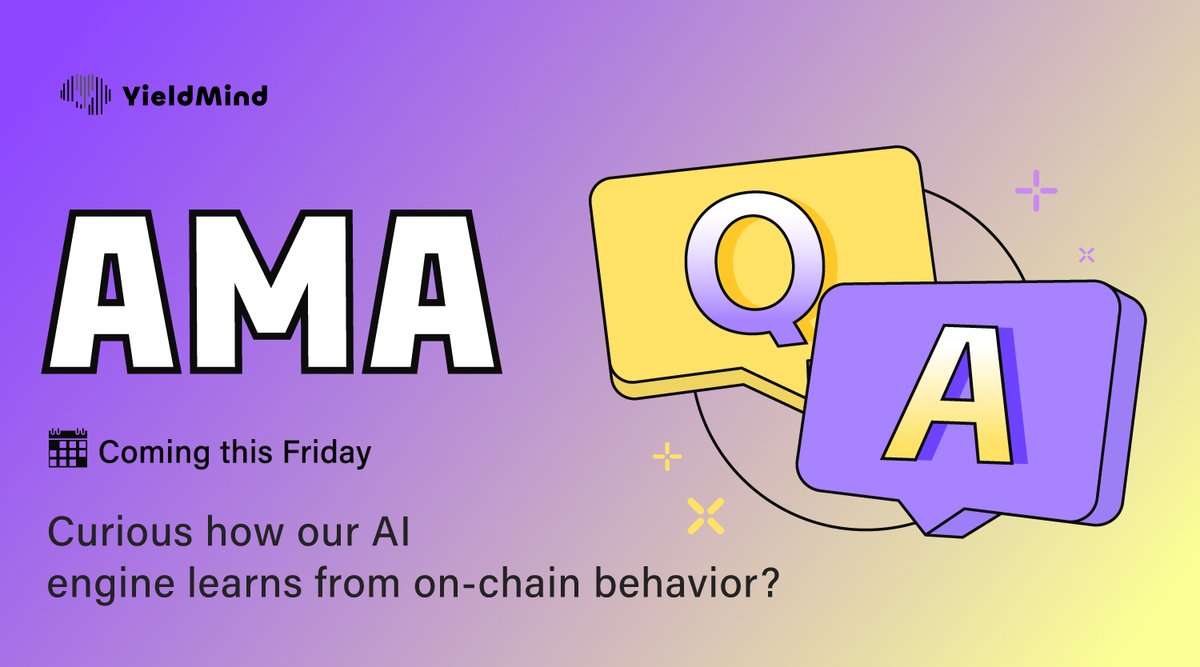 YieldMind

AMA

Q

A

Coming this Friday

Curious how our AI engine learns from on-chain behavior?